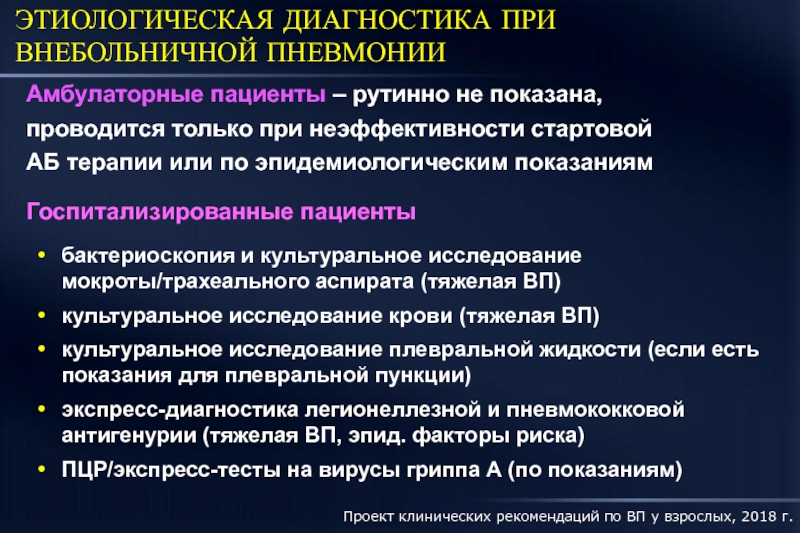 ЭТИОЛОГИЧЕСКАЯ ДИАГНОСТИКА ПРИ ВНЕБОЛЬНИЧНОЙ ПНЕВМОНИИ

Амбулаторные пациенты – рутинно не показана, проводится только при неэффективности стартовой АБ терапии или по эпидемиологическим показаниям

Госпитализированные пациенты

• бактериоскопия и культуральное исследование мокроты/трахеального аспирата (тяжелая ВП)
• культуральное исследование крови (тяжелая ВП)
• культуральное исследование плевральной жидкости (если есть показания для плевральной пункции)
• экспресс-диагностика легионеллезной и пневмококковой антигенурии (тяжелая ВП, эпид. факторы риска)
• ПЦР/экспресс-тесты на вирусы гриппа А (по показаниям)

Проект клинических рекомендаций по ВП у взрослых, 2018 г.